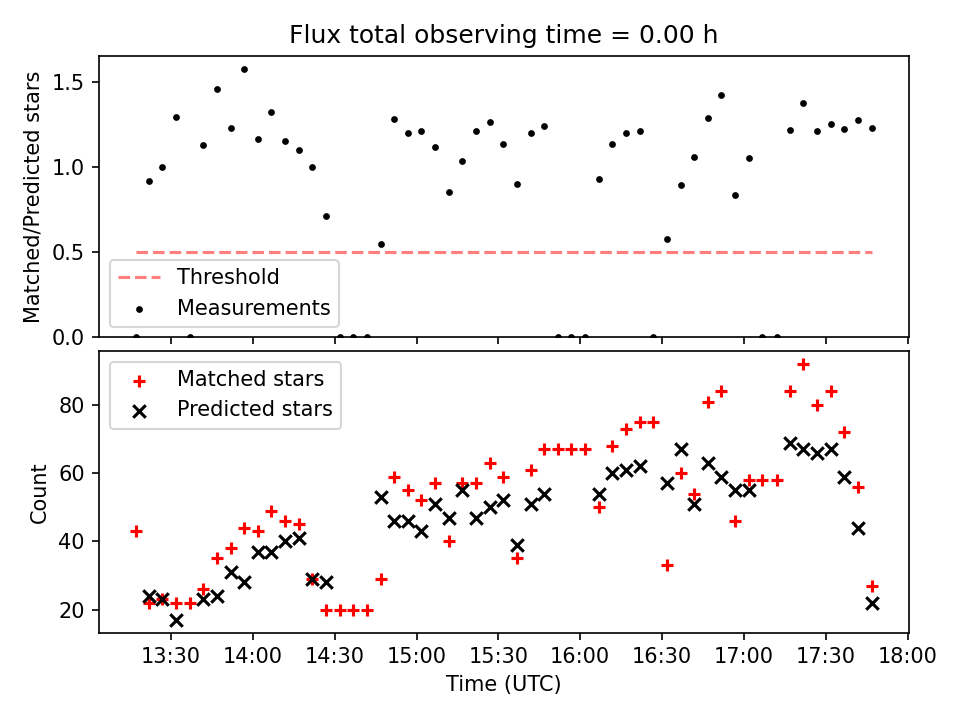 Flux total observing time = 0.00 h

Matched/Predicted stars

1.5
1.0
0.5
0.0

Threshold
Measurements

Matched stars
Predicted stars

Count

80
60
40
20

13:30
14:00
14:30
15:00
15:30
16:00
16:30
17:00
17:30
18:00

Time (UTC)